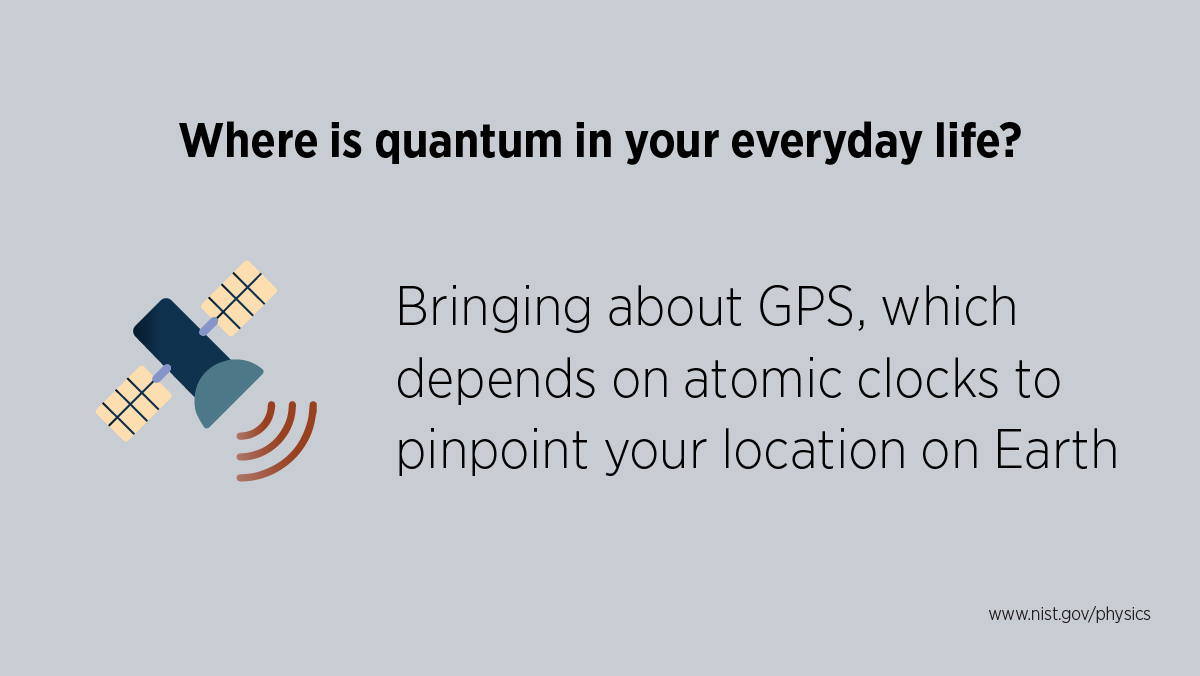 Where is quantum in your everyday life?

Bringing about GPS, which depends on atomic clocks to pinpoint your location on Earth

www.nist.gov/physics